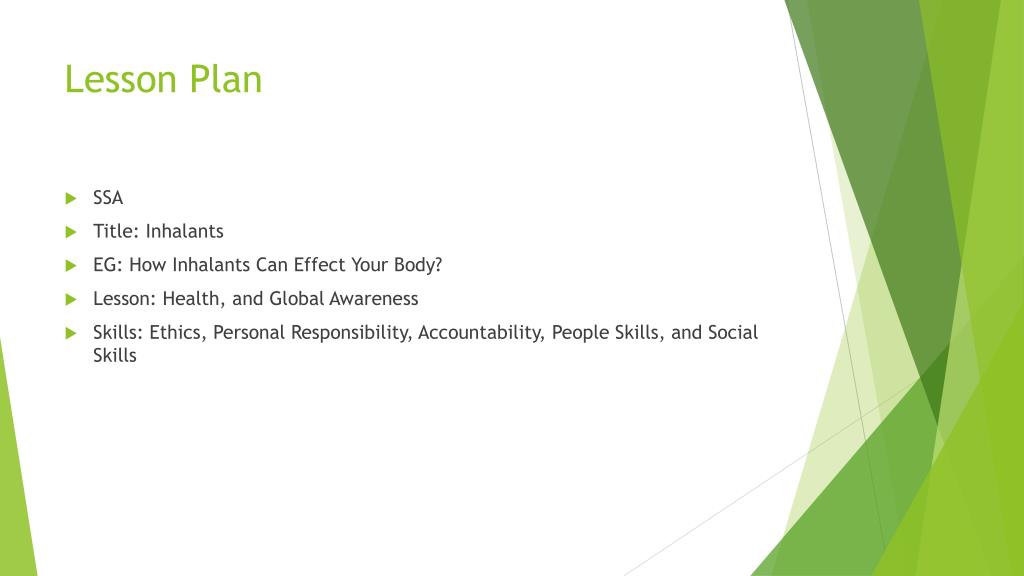 Lesson Plan

SSA

Title: Inhalants

EG: How Inhalants Can Effect Your Body?

Lesson: Health, and Global Awareness

Skills: Ethics, Personal Responsibility, Accountability, People Skills, and Social Skills